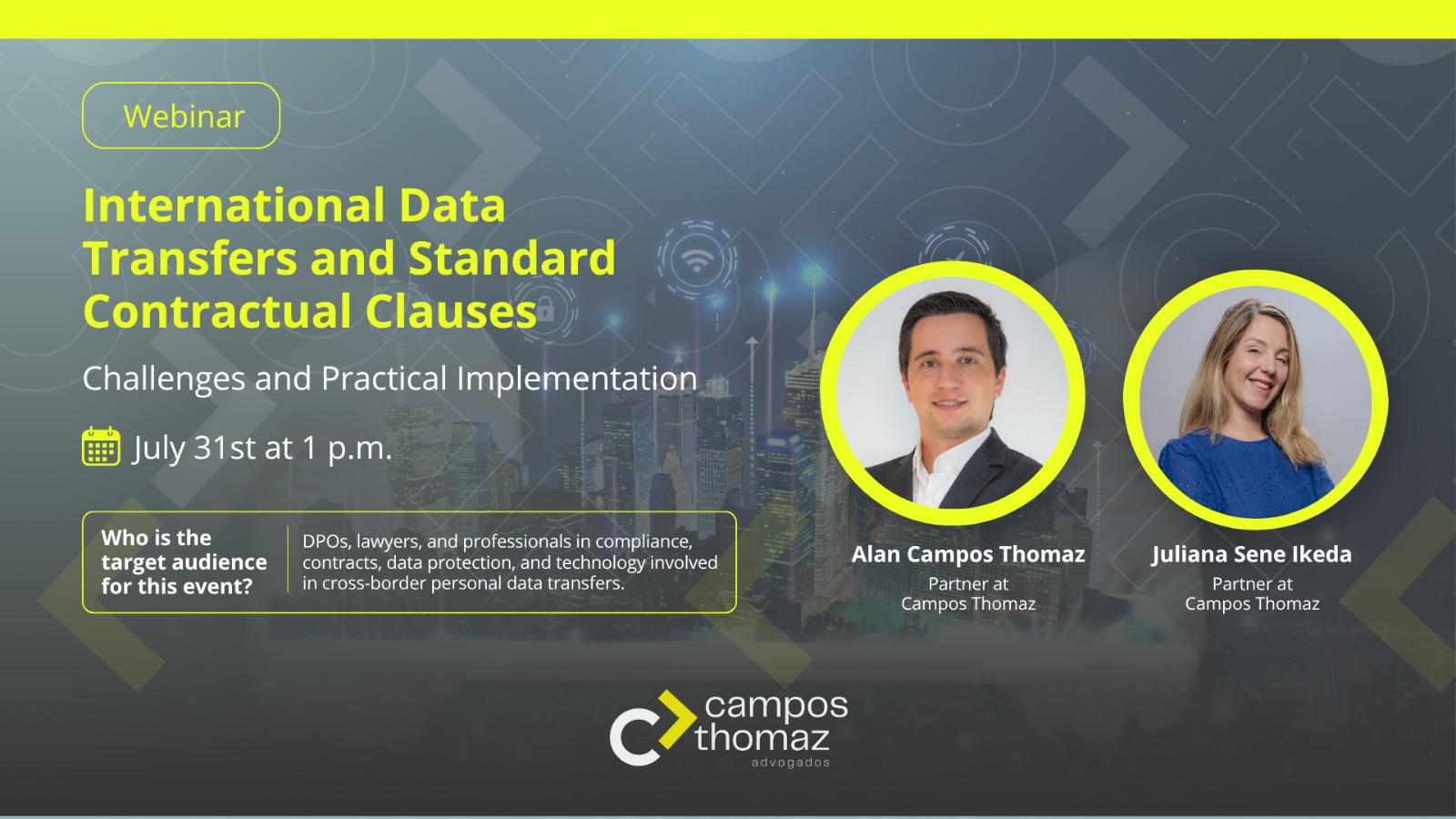 Webinar

International Data Transfers and Standard Contractual Clauses

Challenges and Practical Implementation

July 31st at 1 p.m.

Who is the target audience for this event?

DPOs, lawyers, and professionals in compliance, contracts, data protection, and technology involved in cross-border personal data transfers.

Alan Campos Thomaz
Partner at Campos Thomaz

Juliana Sene Ikeda
Partner at Campos Thomaz

campos thomaz advogados